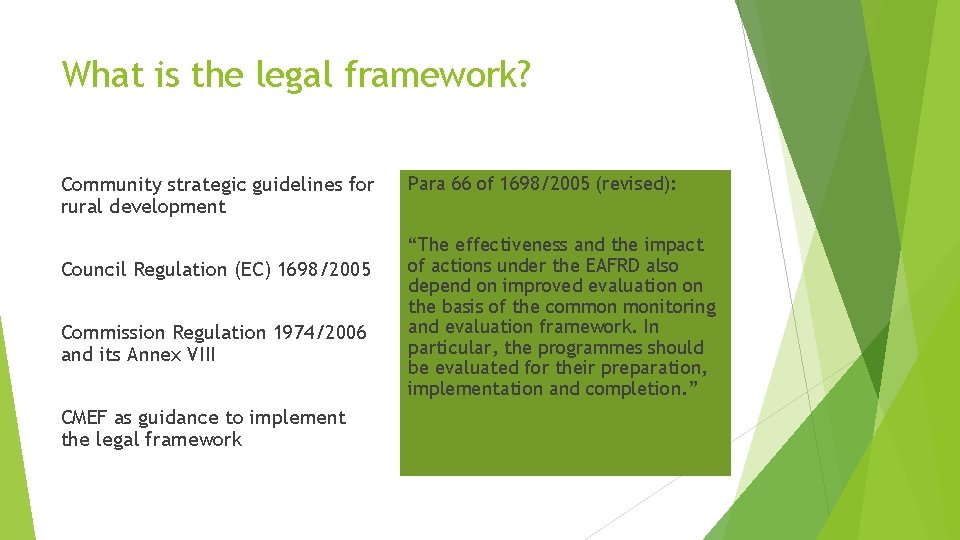 What is the legal framework?

Community strategic guidelines for rural development

Council Regulation (EC) 1698/2005

Commission Regulation 1974/2006 and its Annex VIII

CMEF as guidance to implement the legal framework

Para 66 of 1698/2005 (revised):

“The effectiveness and the impact of actions under the EAFRD also depend on improved evaluation on the basis of the common monitoring and evaluation framework. In particular, the programmes should be evaluated for their preparation, implementation and completion.”